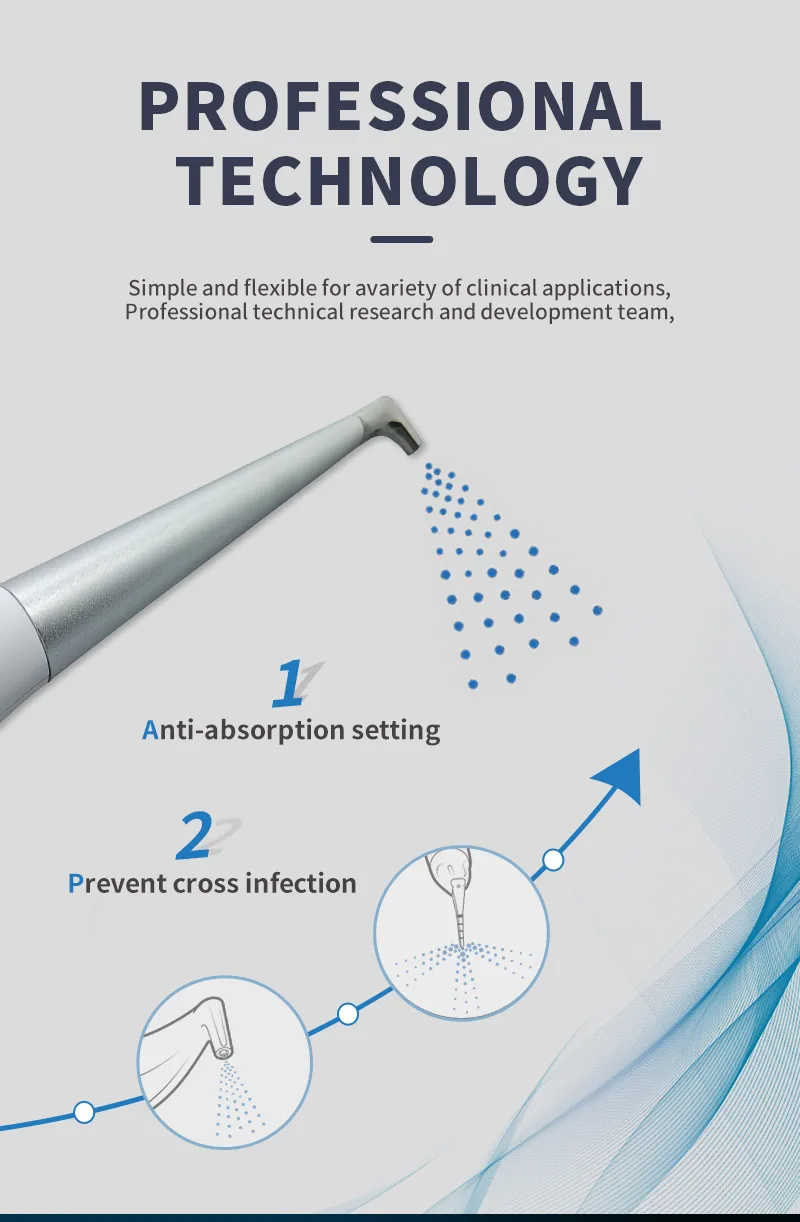 PROFESSIONAL TECHNOLOGY

Simple and flexible for avariety of clinical applications,
Professional technical research and development team,

1

Anti-absorption setting

2

Prevent cross infection